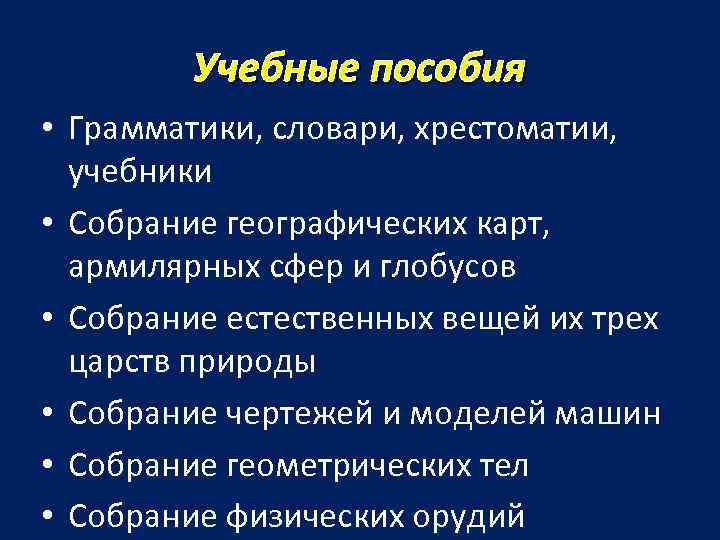 Учебные пособия

• Грамматики, словари, хрестоматии, учебники
• Собрание географических карт, армилярных сфер и глобусов
• Собрание естественных вещей их трех царств природы
• Собрание чертежей и моделей машин
• Собрание геометрических тел
• Собрание физических орудий